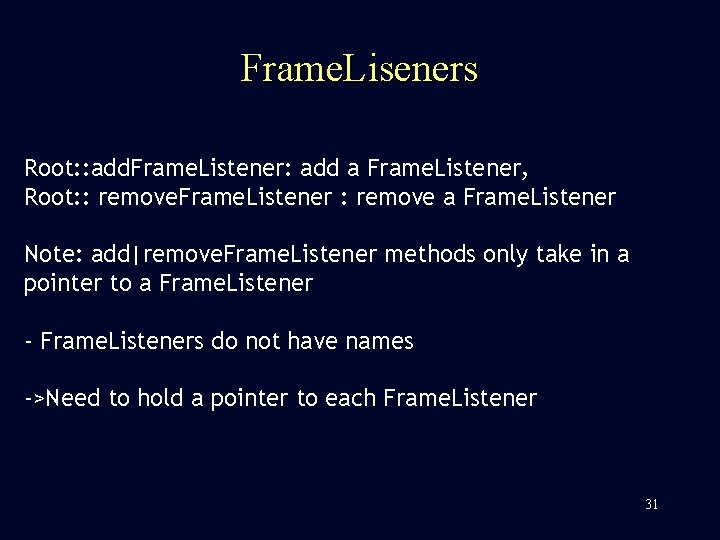 FrameLiseners

Root::addFrameListener: add a FrameListener,
Root:: removeFrameListener : remove a FrameListener

Note: add|removeFrameListener methods only take in a pointer to a FrameListener

- FrameListeners do not have names

->Need to hold a pointer to each FrameListener

31